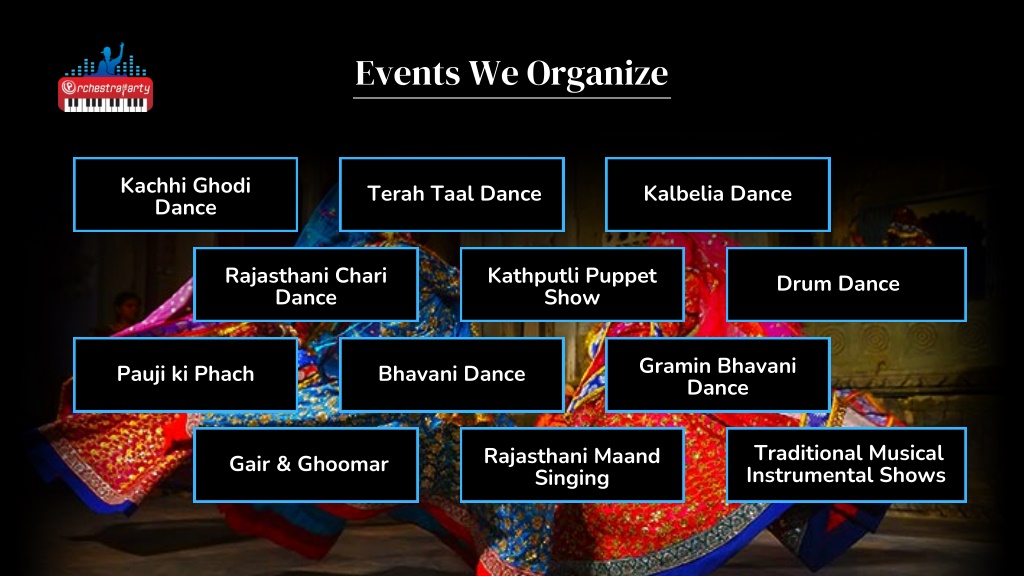 Orchestraparty

Events We Organize

Kachhi Ghodi Dance

Terah Taal Dance

Kalbelia Dance

Rajasthani Chari Dance

Kathputli Puppet Show

Drum Dance

Pauji ki Phach

Bhavani Dance

Gramin Bhavani Dance

Gair & Ghoomar

Rajasthani Maand Singing

Traditional Musical Instrumental Shows